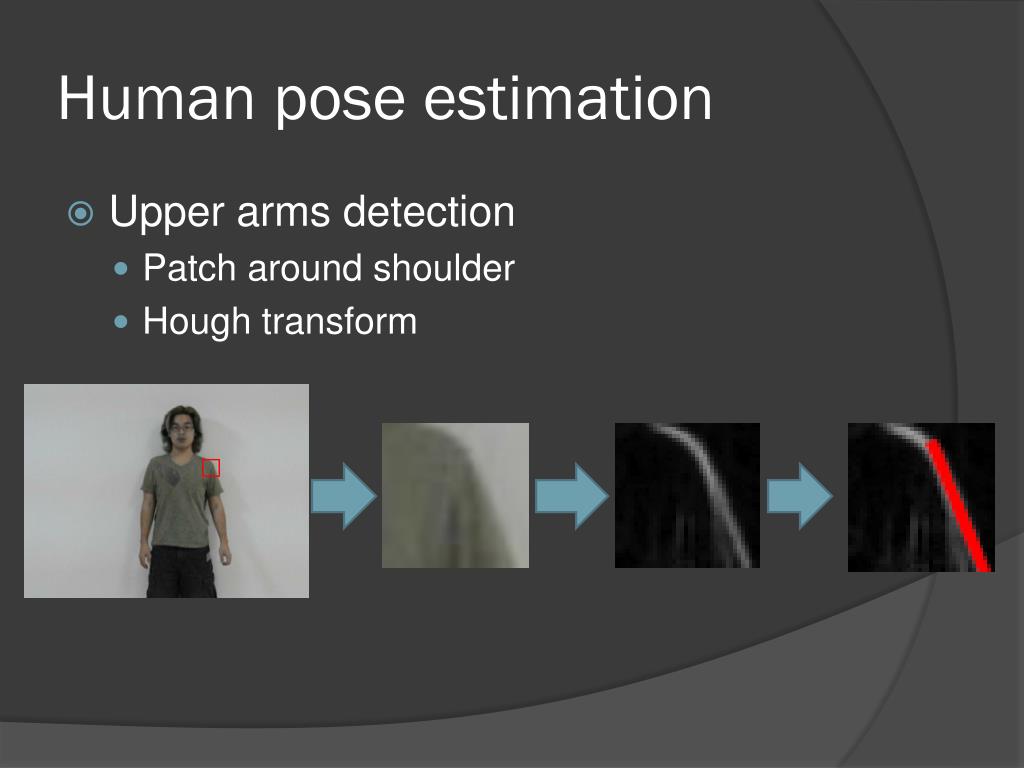 Human pose estimation

Upper arms detection
Patch around shoulder
Hough transform